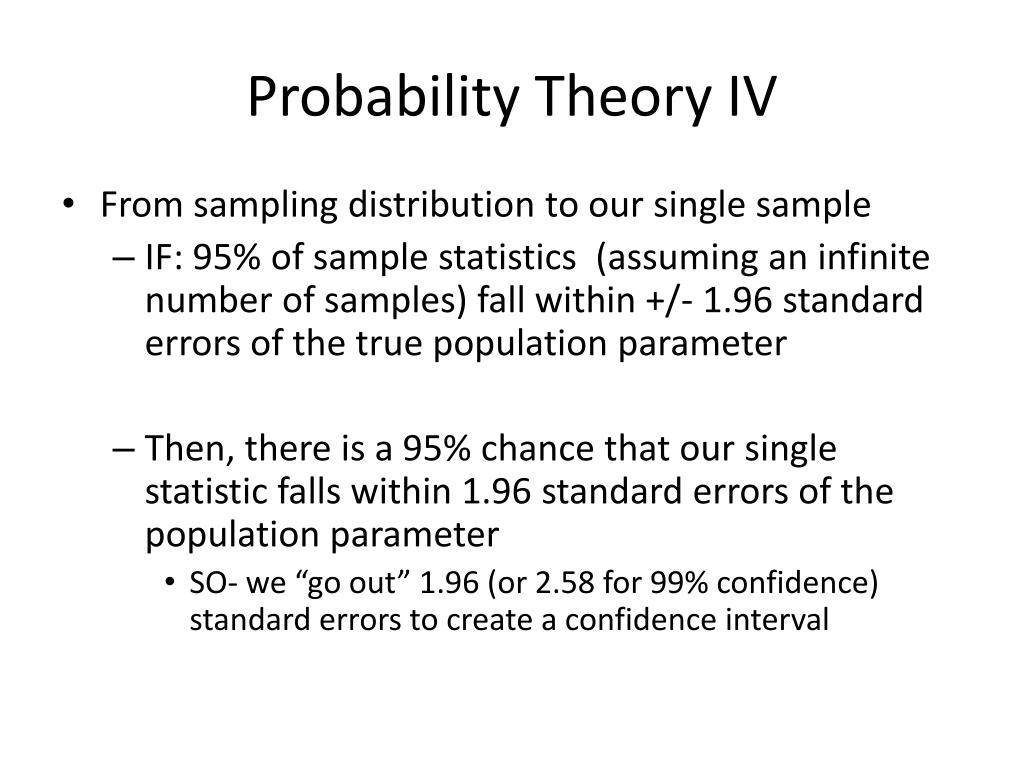 Probability Theory IV

• From sampling distribution to our single sample
– IF: 95% of sample statistics (assuming an infinite number of samples) fall within +/- 1.96 standard errors of the true population parameter

– Then, there is a 95% chance that our single statistic falls within 1.96 standard errors of the population parameter
• SO- we “go out” 1.96 (or 2.58 for 99% confidence) standard errors to create a confidence interval